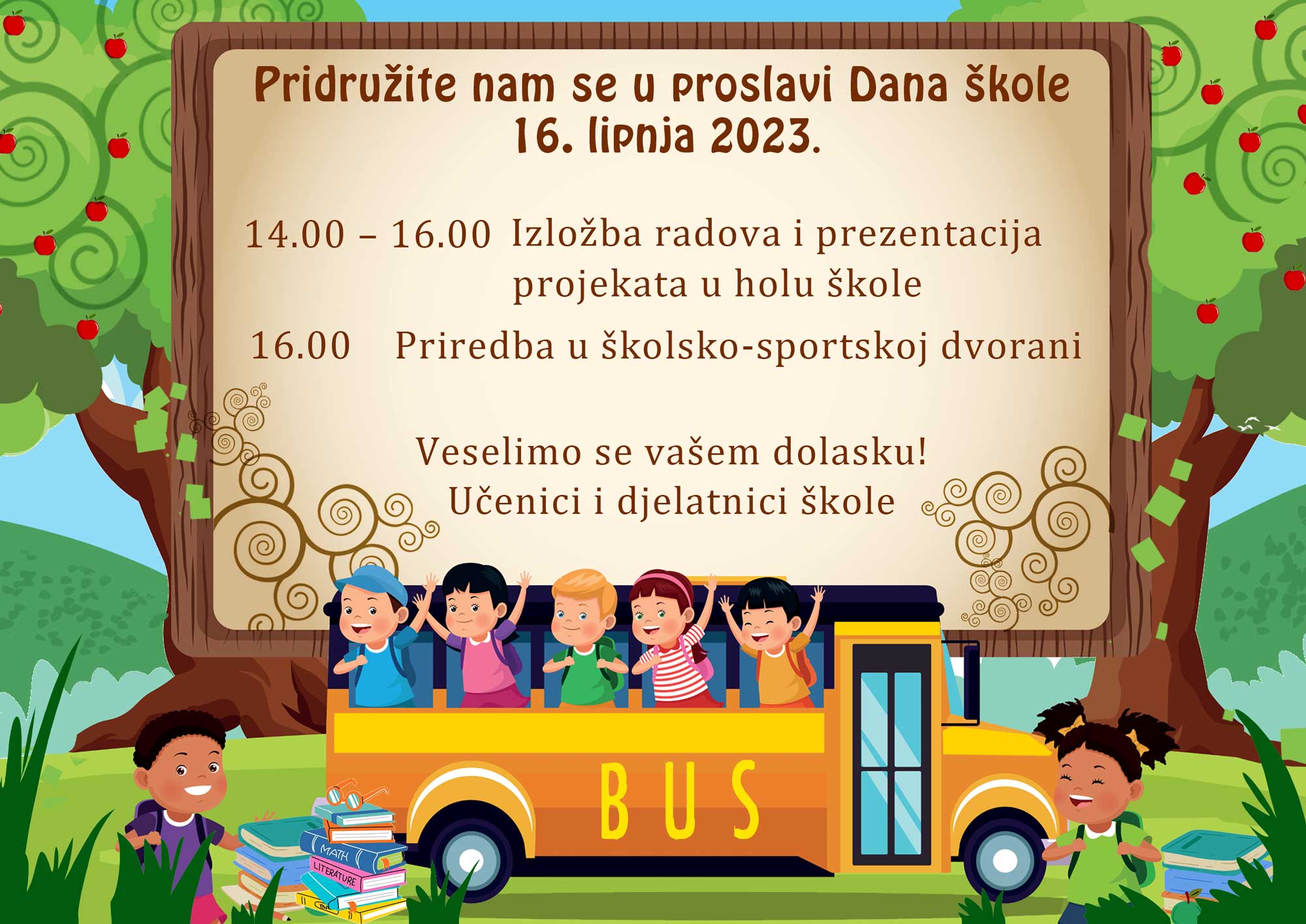 Pridružite nam se u proslavi Dana škole
16. lipnja 2023.

14.00 – 16.00 Izložba radova i prezentacija projekata u holu škole

16.00 Priredba u školsko-sportskoj dvorani

Veselimo se vašem dolasku!
Učenici i djelatnici škole

BUS

MATH
LITERATURE